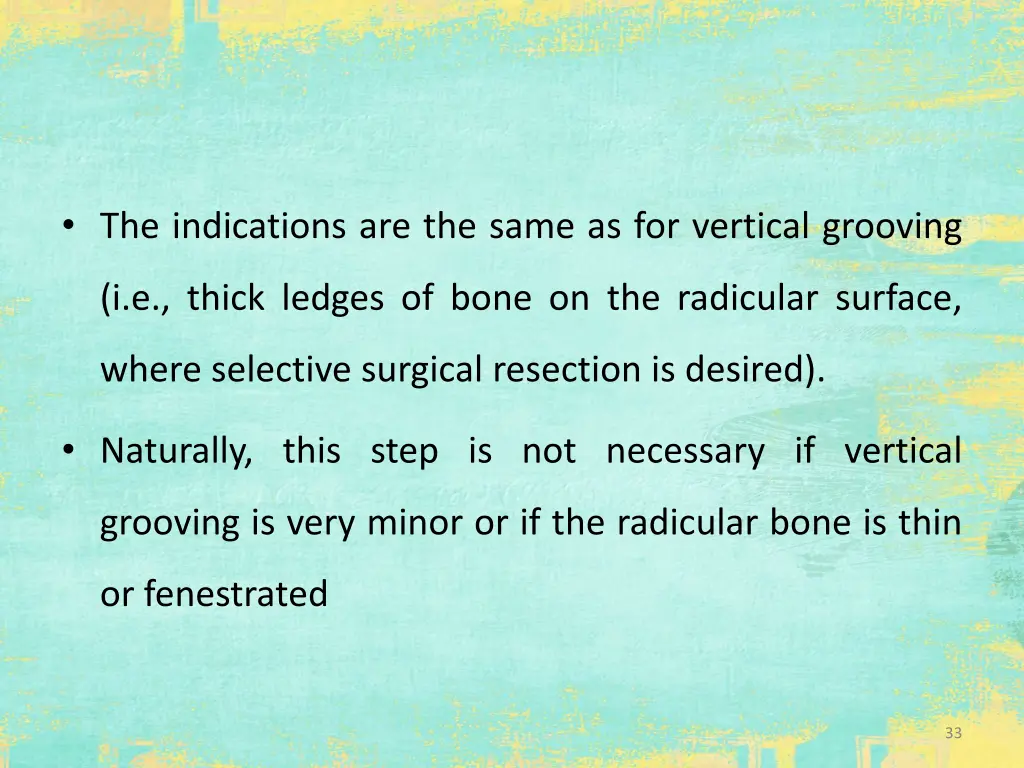 • The indications are the same as for vertical grooving (i.e., thick ledges of bone on the radicular surface, where selective surgical resection is desired).

• Naturally, this step is not necessary if vertical grooving is very minor or if the radicular bone is thin or fenestrated

33